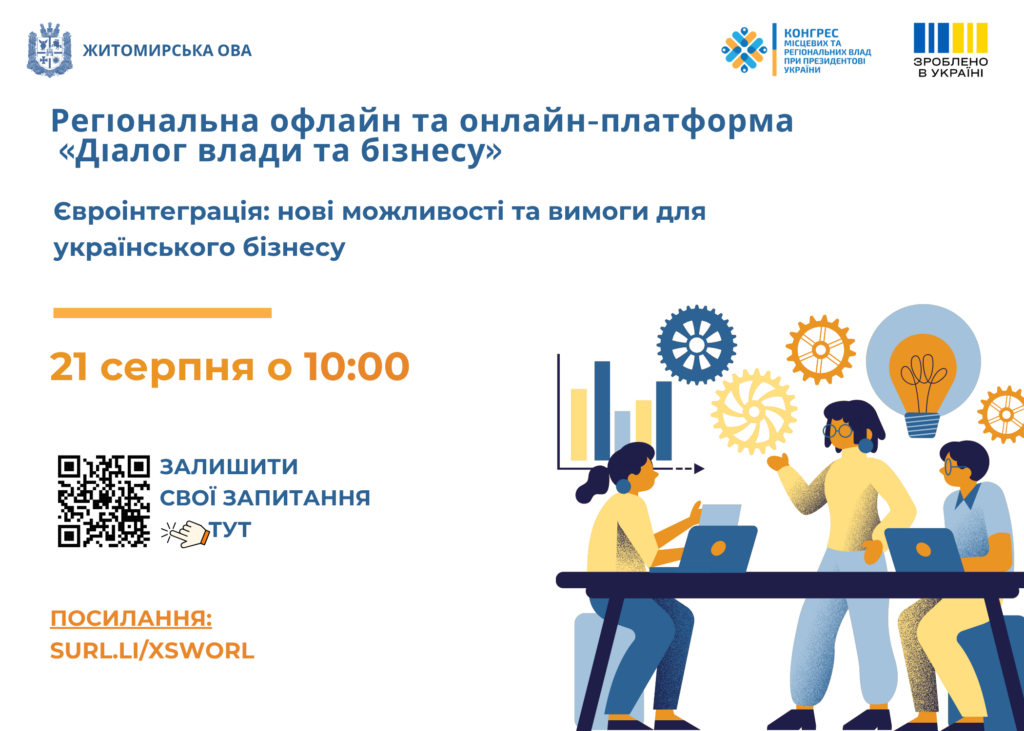 ЖИТОМИРСЬКА ОВА

КОНГРЕС МІСЦЕВИХ ТА РЕГІОНАЛЬНИХ ВЛАД ПРИ ПРЕЗИДЕНТОВІ УКРАЇНИ

ЗРОБЛЕНО В УКРАЇНІ

Регіональна офлайн та онлайн-платформа «Діалог влади та бізнесу»

Євроінтеграція: нові можливості та вимоги для українського бізнесу

21 серпня о 10:00

ЗАЛИШИТИ СВОЇ ЗАПИТАННЯ ТУТ

ПОСИЛАННЯ:
SURL.LI/XSWORL